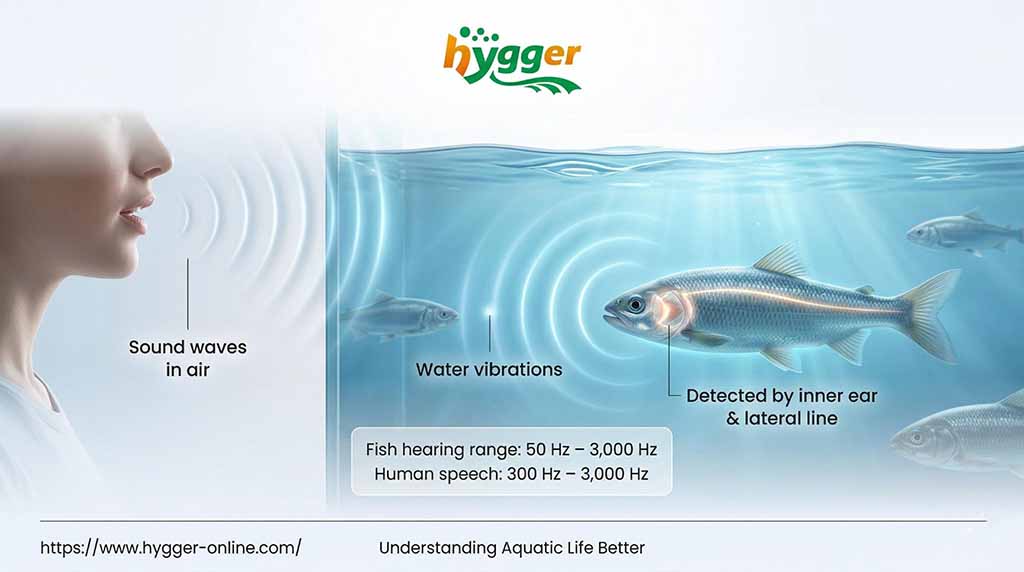 hygger

Sound waves in air

Water vibrations

Detected by inner ear & lateral line

Fish hearing range: 50 Hz – 3,000 Hz
Human speech: 300 Hz – 3,000 Hz

https://www.hygger-online.com/

Understanding Aquatic Life Better